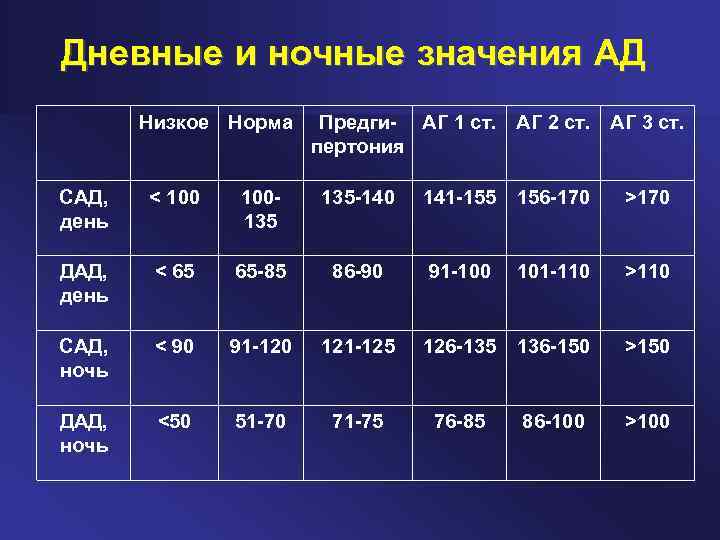 Дневные и ночные значения АД

| | Низкое | Норма | Предгипертония | АГ 1 ст. | АГ 2 ст. | АГ 3 ст. |
|---|---|---|---|---|---|---|
| САД, день | < 100 | 100-135 | 135-140 | 141-155 | 156-170 | >170 |
| ДАД, день | < 65 | 65-85 | 86-90 | 91-100 | 101-110 | >110 |
| САД, ночь | < 90 | 91-120 | 121-125 | 126-135 | 136-150 | >150 |
| ДАД, ночь | <50 | 51-70 | 71-75 | 76-85 | 86-100 | >100 |